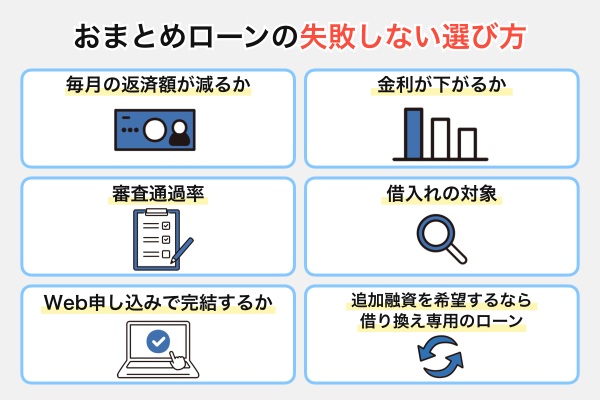 おまとめローンの失敗しない選び方

毎月の返済額が減るか

金利が下がるか

審査通過率

借入れの対象

Web申し込みで完結するか

追加融資を希望するなら借り換え専用のローン